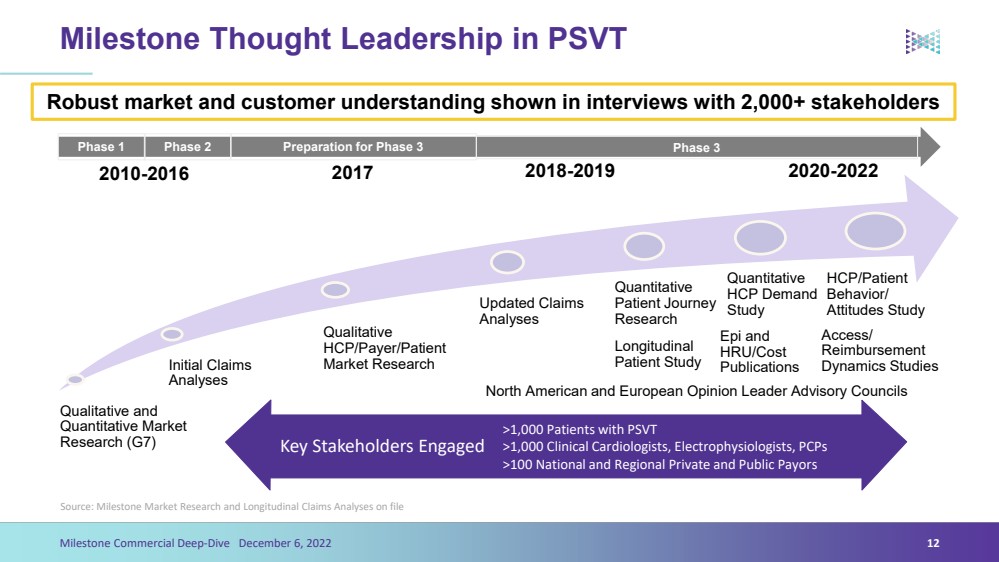 Milestone Thought Leadership in PSVT

Robust market and customer understanding shown in interviews with 2,000+ stakeholders

Phase 1 Phase 2 Preparation for Phase 3 Phase 3

2010-2016

2017

2018-2019

2020-2022

Qualitative and Quantitative Market Research (G7)

Initial Claims Analyses

Qualitative HCP/Payer/Patient Market Research

Updated Claims Analyses

Quantitative Patient Journey Research

Longitudinal Patient Study

Quantitative HCP Demand Study

Epi and HRU/Cost Publications

HCP/Patient Behavior/ Attitudes Study

Access/ Reimbursement Dynamics Studies

North American and European Opinion Leader Advisory Councils

Key Stakeholders Engaged

>1,000 Patients with PSVT
>1,000 Clinical Cardiologists, Electrophysiologists, PCPs
>100 National and Regional Private and Public Payors

Source: Milestone Market Research and Longitudinal Claims Analyses on file

Milestone Commercial Deep-Dive December 6, 2022

12